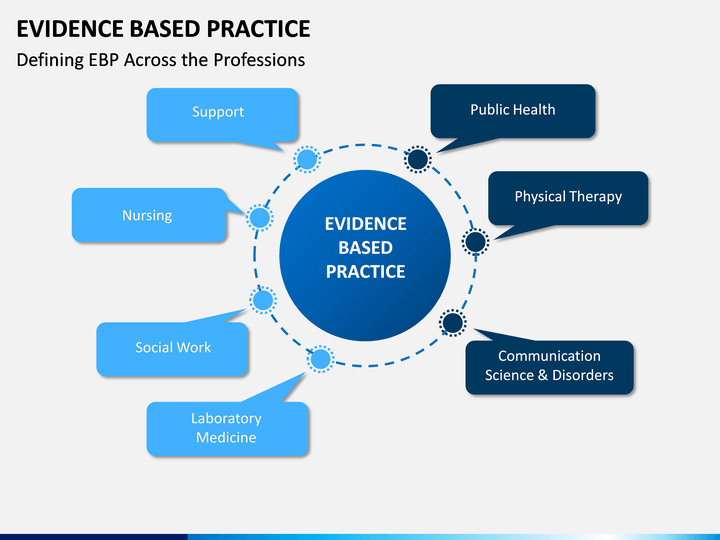 EVIDENCE BASED PRACTICE

Defining EBP Across the Professions

Support

Nursing

Social Work

Laboratory Medicine

EVIDENCE BASED PRACTICE

Public Health

Physical Therapy

Communication Science & Disorders